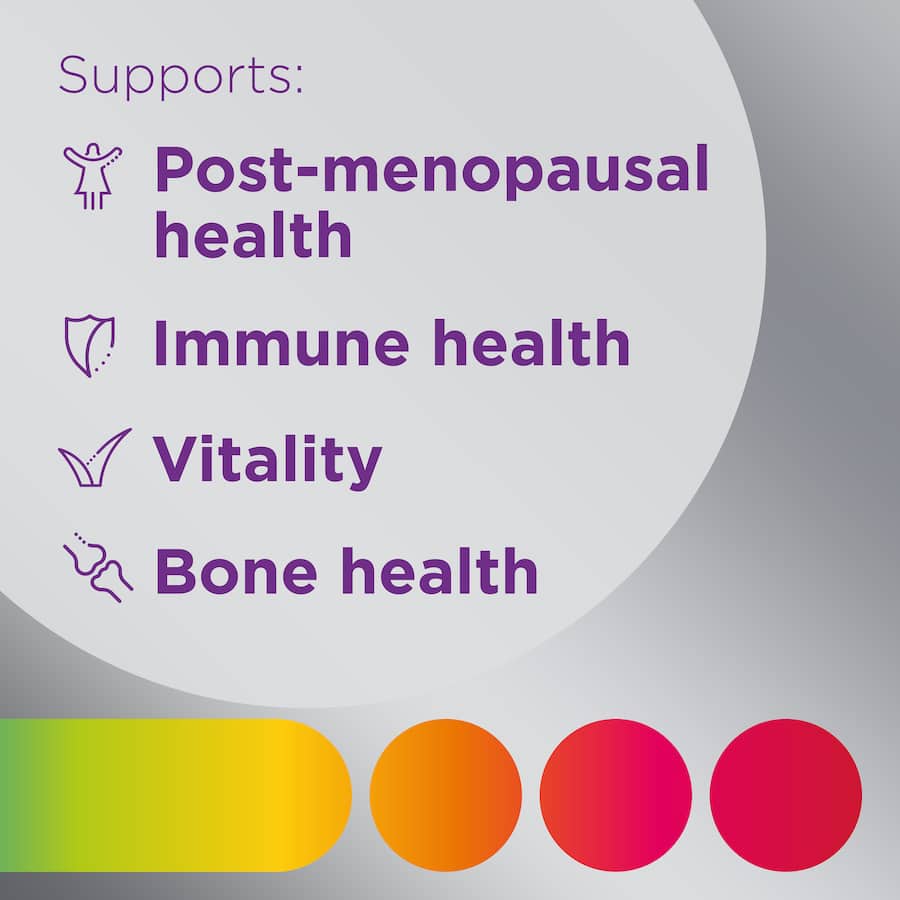 Supports:

Post-menopausal health

Immune health

Vitality

Bone health